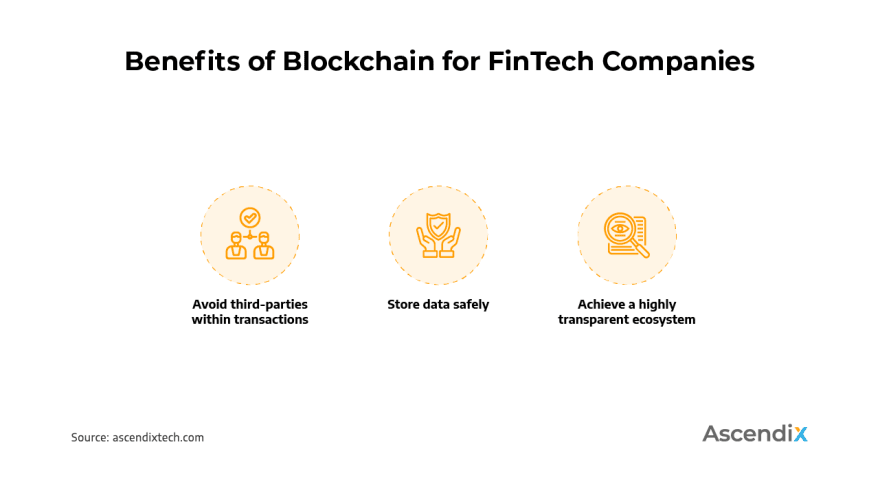 Benefits of Blockchain for FinTech Companies

Avoid third-parties within transactions

Store data safely

Achieve a highly transparent ecosystem

Source: ascendixtech.com

Ascendix